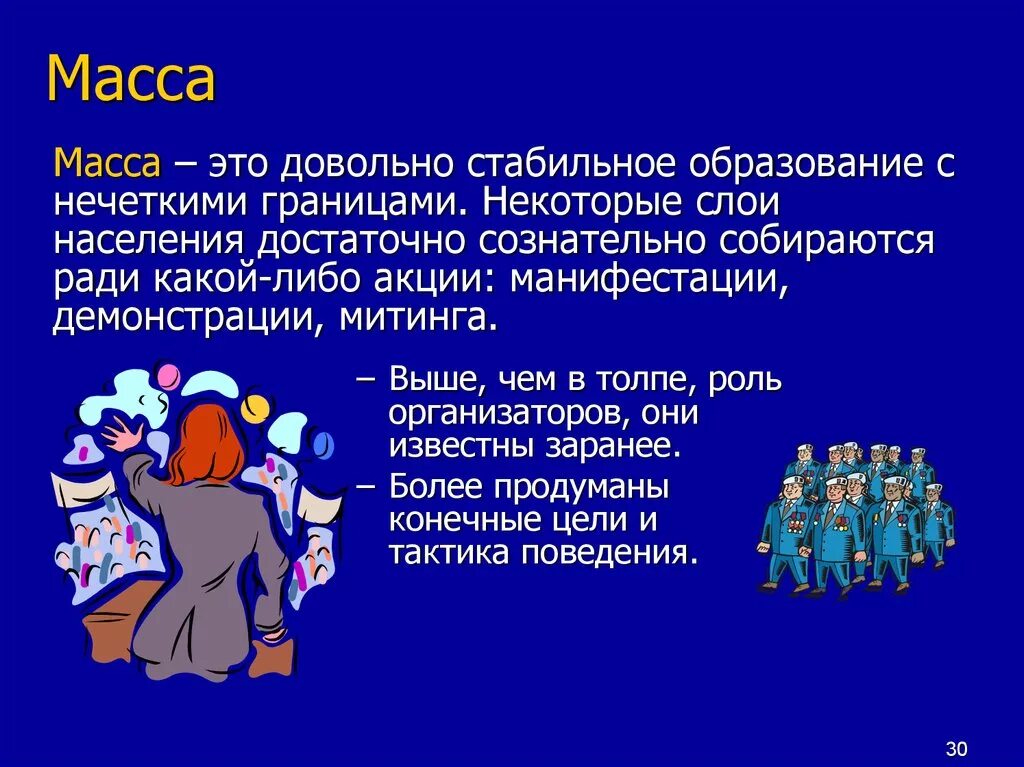 Масса

Масса – это довольно стабильное образование с нечеткими границами. Некоторые слои населения достаточно сознательно собираются ради какой-либо акции: манифестации, демонстрации, митинга.

– Выше, чем в толпе, роль организаторов, они известны заранее.
– Более продуманы конечные цели и тактика поведения.

30